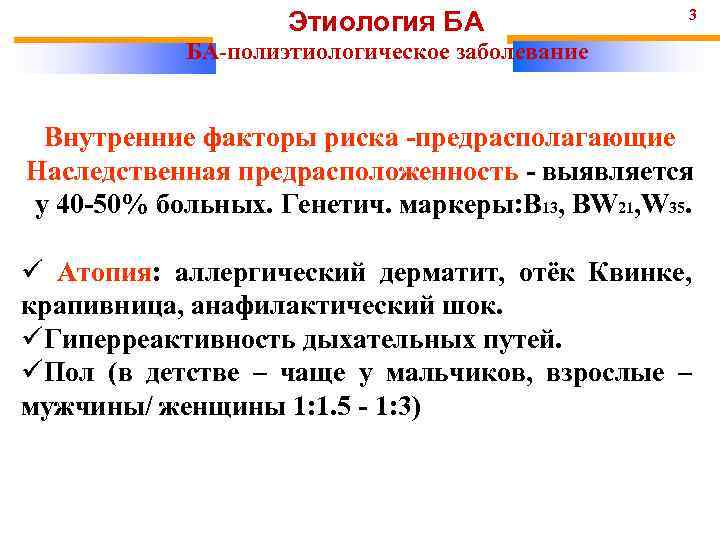 Этиология БА

3

БА-полиэтиологическое заболевание

Внутренние факторы риска -предрасполагающие
Наследственная предрасположенность - выявляется у 40-50% больных. Генетич. маркеры:$B_{13}$, $BW_{21}$,$W_{35}$.

✓ Атопия: аллергический дерматит, отёк Квинке, крапивница, анафилактический шок.
✓Гиперреактивность дыхательных путей.
✓Пол (в детстве – чаще у мальчиков, взрослые – мужчины/ женщины 1:1.5 - 1:3)